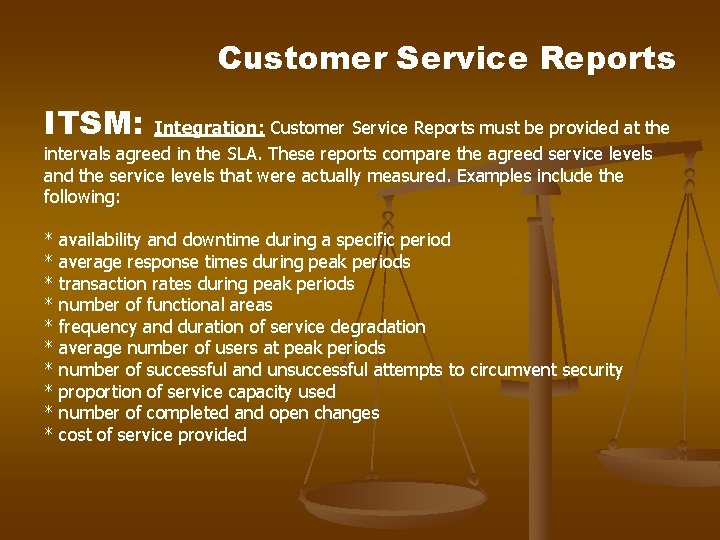 Customer Service Reports

ITSM: Integration: Customer Service Reports must be provided at the intervals agreed in the SLA. These reports compare the agreed service levels and the service levels that were actually measured. Examples include the following:

* availability and downtime during a specific period
* average response times during peak periods
* transaction rates during peak periods
* number of functional areas
* frequency and duration of service degradation
* average number of users at peak periods
* number of successful and unsuccessful attempts to circumvent security
* proportion of service capacity used
* number of completed and open changes
* cost of service provided